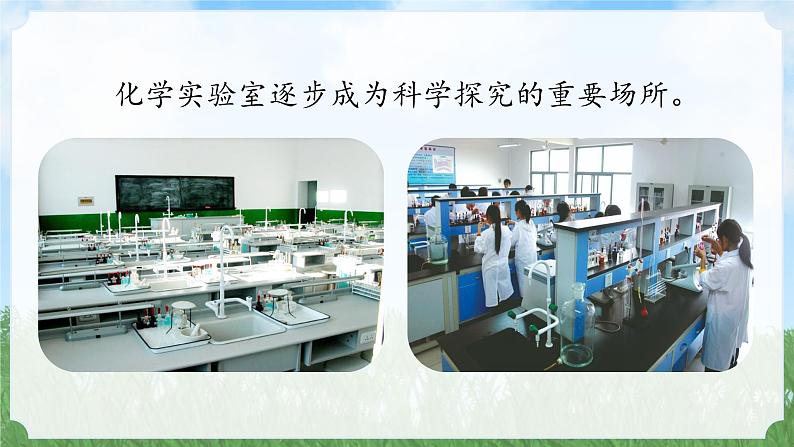 化学实验室逐步成为科学探究的重要场所。